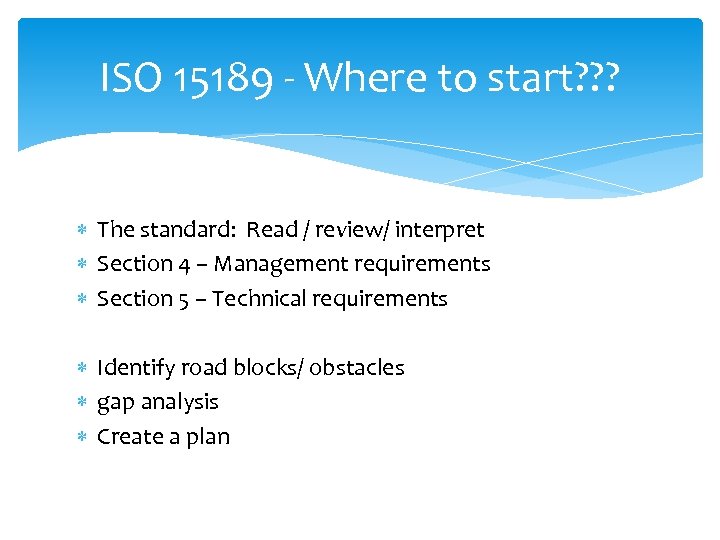 ISO 15189 - Where to start???

* The standard: Read / review/ interpret
* Section 4 – Management requirements
* Section 5 – Technical requirements

* Identify road blocks/ obstacles
* gap analysis
* Create a plan